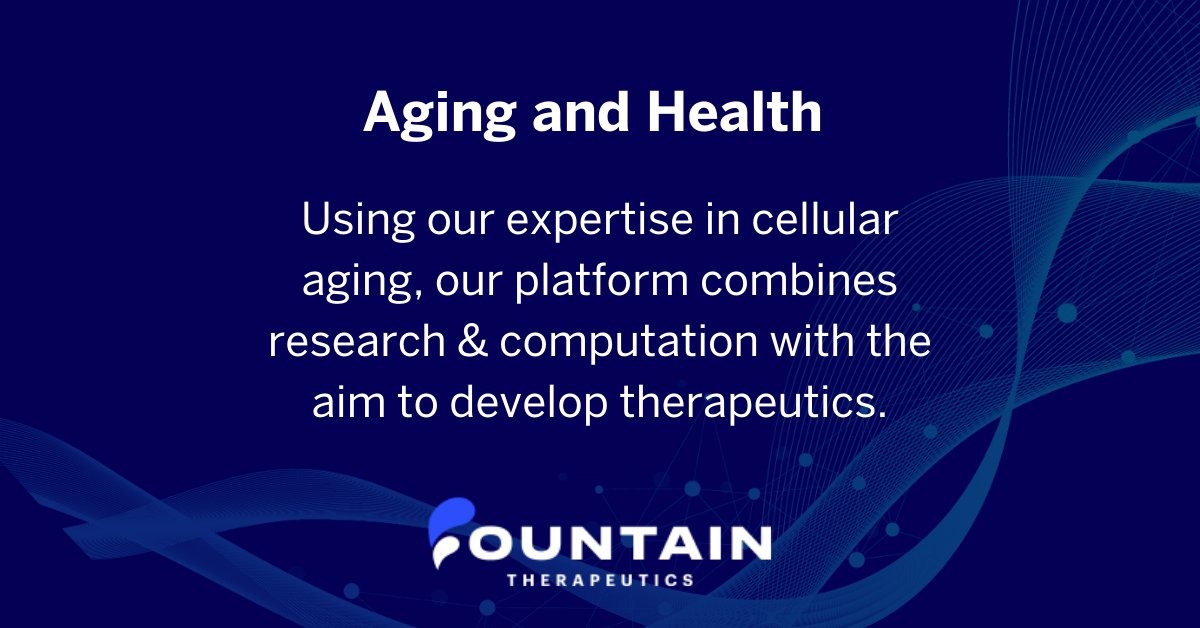 Aging and Health

Using our expertise in cellular aging, our platform combines research & computation with the aim to develop therapeutics.

FOUNTAIN
THERAPEUTICS